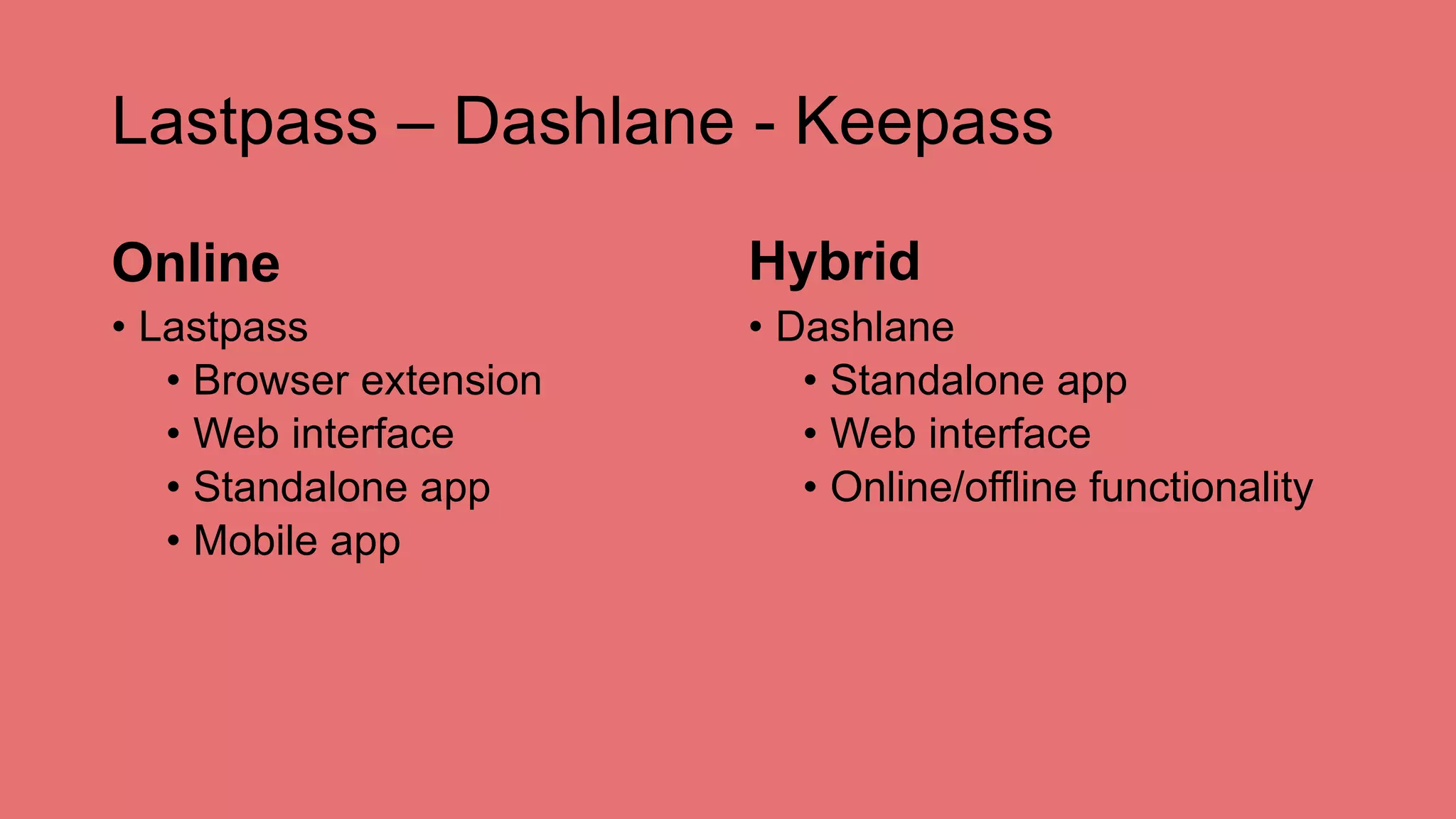 Lastpass – Dashlane - Keepass

Online
• Lastpass
  • Browser extension
  • Web interface
  • Standalone app
  • Mobile app

Hybrid
• Dashlane
  • Standalone app
  • Web interface
  • Online/offline functionality